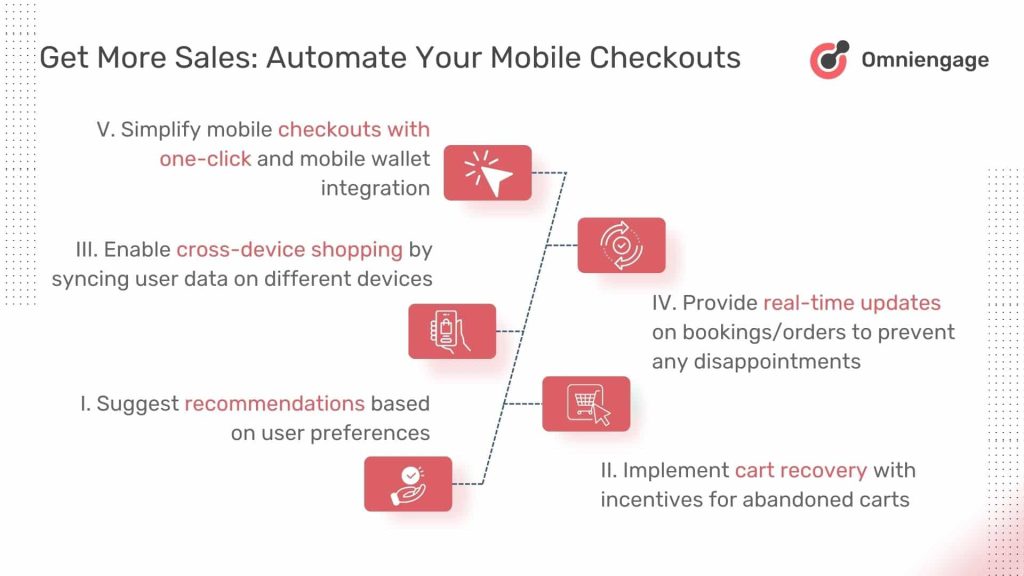 Get More Sales: Automate Your Mobile Checkouts

Omniengage

V. Simplify mobile checkouts with one-click and mobile wallet integration

III. Enable cross-device shopping by syncing user data on different devices

IV. Provide real-time updates on bookings/orders to prevent any disappointments

I. Suggest recommendations based on user preferences

II. Implement cart recovery with incentives for abandoned carts